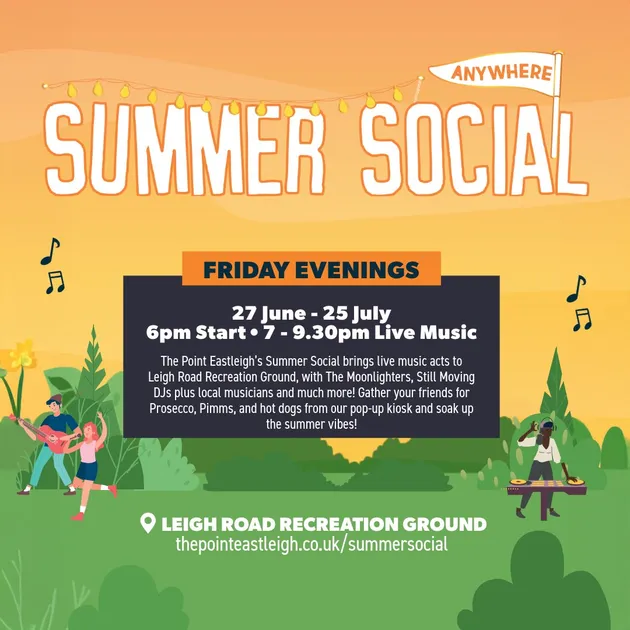 ANYWHERE

SUMMER SOCIAL

FRIDAY EVENINGS

27 June - 25 July
6pm Start • 7 - 9.30pm Live Music

The Point Eastleigh's Summer Social brings live music acts to Leigh Road Recreation Ground, with The Moonlighters, Still Moving DJs plus local musicians and much more! Gather your friends for Prosecco, Pimms, and hot dogs from our pop-up kiosk and soak up the summer vibes!

LEIGH ROAD RECREATION GROUND
thepointeastleigh.co.uk/summersocial